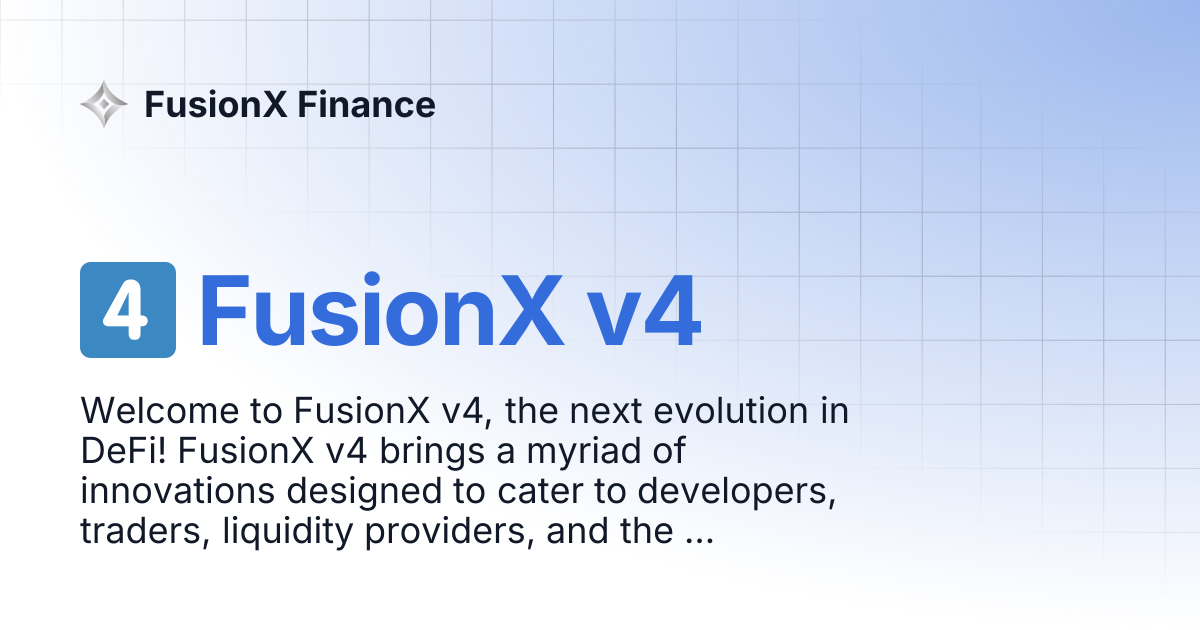 FusionX Finance

4 FusionX v4

Welcome to FusionX v4, the next evolution in DeFi! FusionX v4 brings a myriad of innovations designed to cater to developers, traders, liquidity providers, and the ...